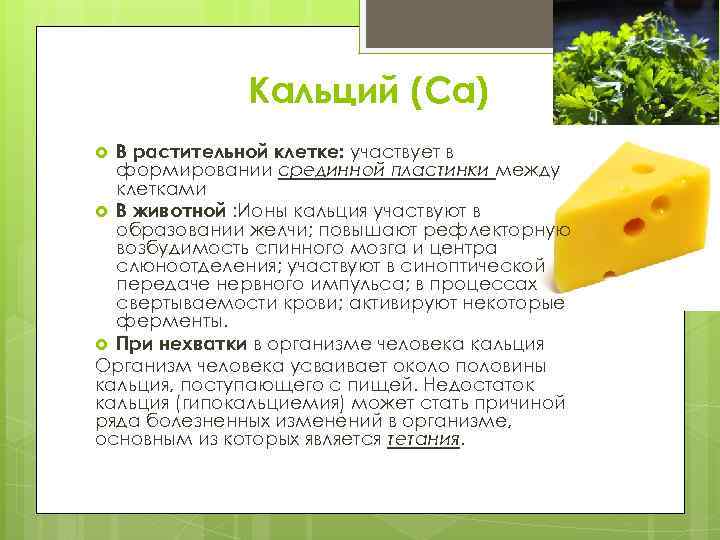 Кальций (Ca)

В растительной клетке: участвует в формировании срединной пластинки между клетками

В животной :Ионы кальция участвуют в образовании желчи; повышают рефлекторную возбудимость спинного мозга и центра слюноотделения; участвуют в синоптической передаче нервного импульса; в процессах свертываемости крови; активируют некоторые ферменты.

При нехватки в организме человека кальция

Организм человека усваивает около половины кальция, поступающего с пищей. Недостаток кальция (гипокальциемия) может стать причиной ряда болезненных изменений в организме, основным из которых является тетания.